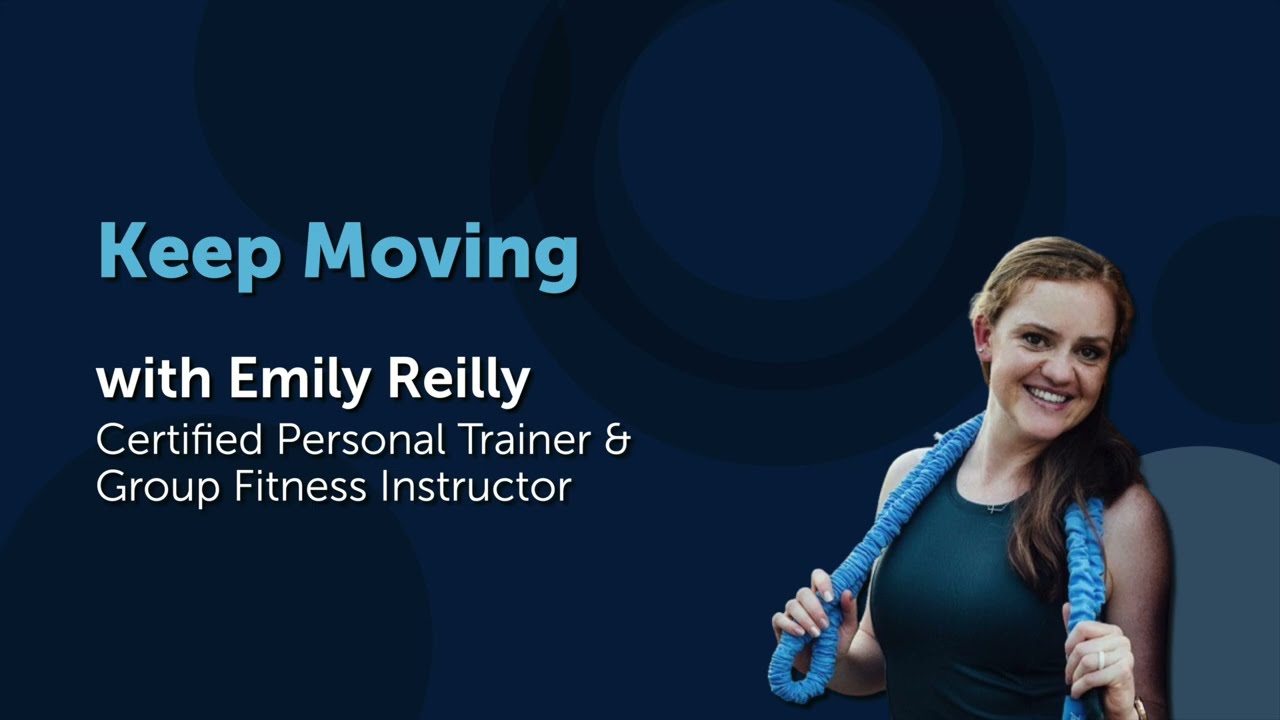 Keep Moving

with Emily Reilly
Certified Personal Trainer & Group Fitness Instructor